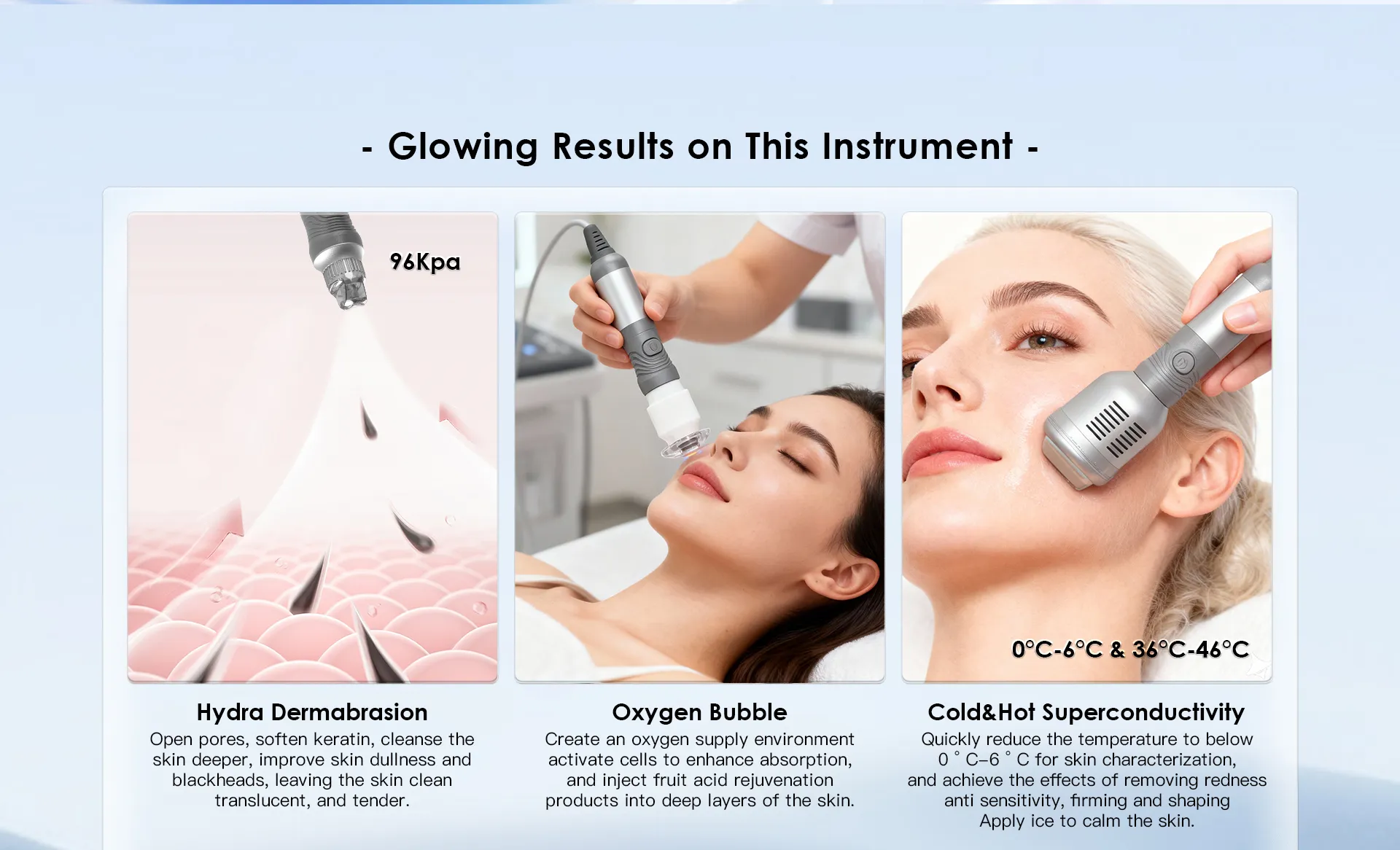 - Glowing Results on This Instrument -

96Kpa

Hydra Dermabrasion
Open pores, soften keratin, cleanse the skin deeper, improve skin dullness and blackheads, leaving the skin clean translucent, and tender.

Oxygen Bubble
Create an oxygen supply environment activate cells to enhance absorption, and inject fruit acid rejuvenation products into deep layers of the skin.

0°C-6°C & 36°C-46°C

Cold&Hot Superconductivity
Quickly reduce the temperature to below 0 ° C–6 ° C for skin characterization, and achieve the effects of removing redness anti sensitivity, firming and shaping Apply ice to calm the skin.